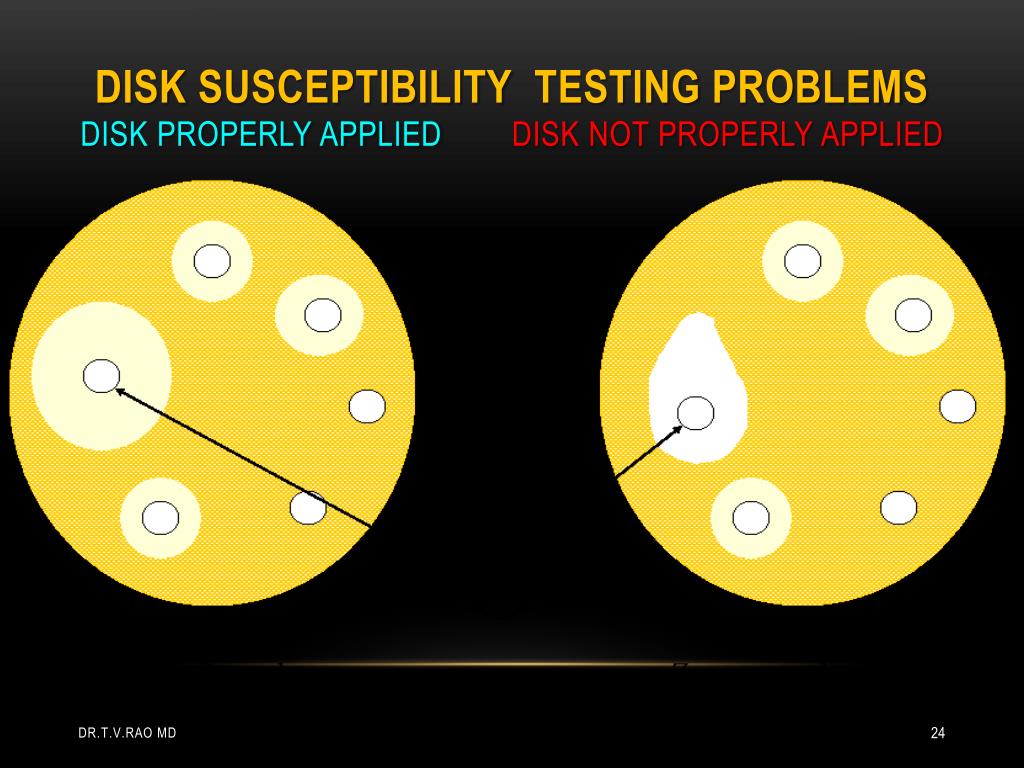 DISK SUSCEPTIBILITY TESTING PROBLEMS
DISK PROPERLY APPLIED DISK NOT PROPERLY APPLIED

DR.T.V.RAO MD

24